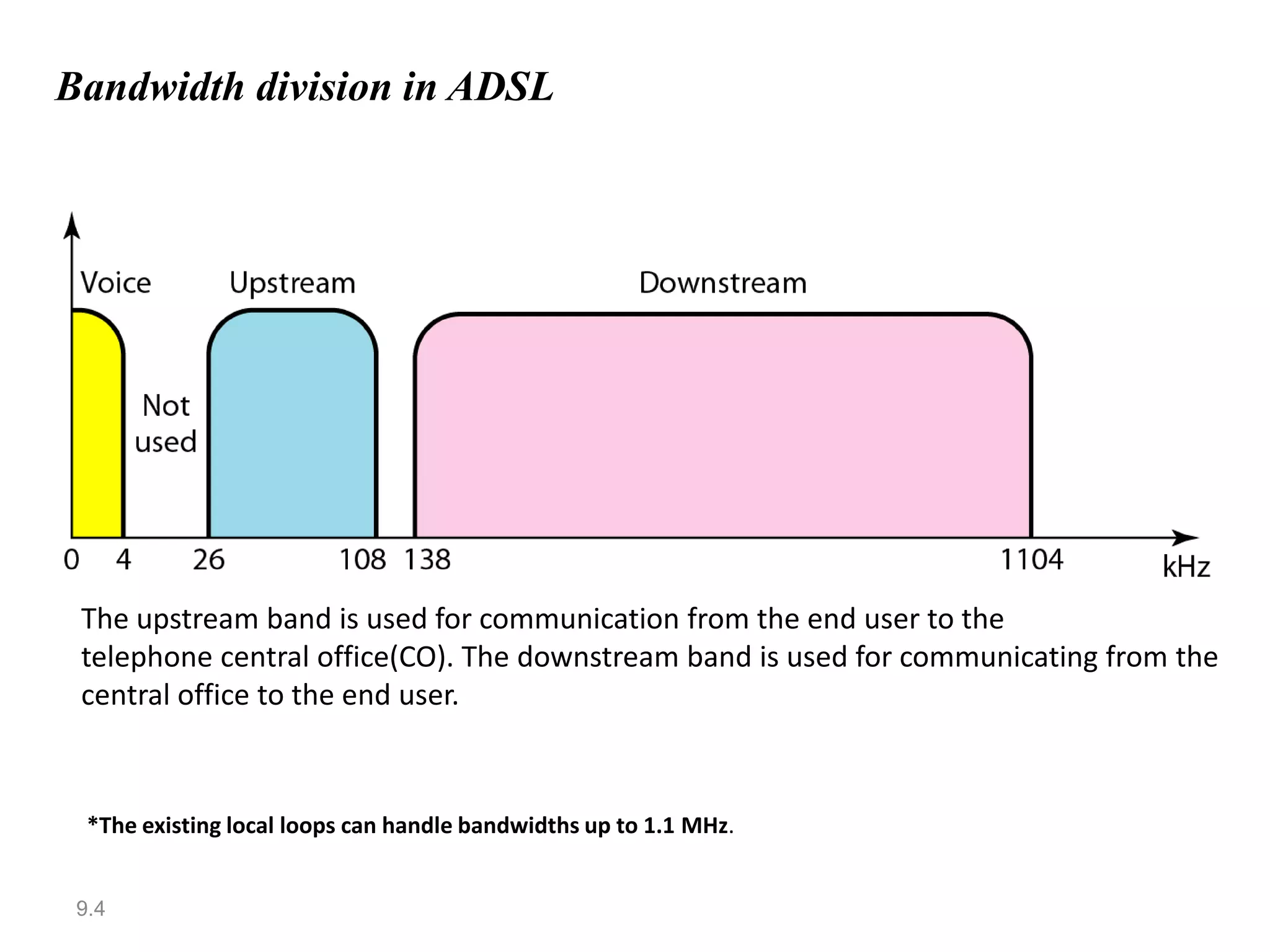 Bandwidth division in ADSL

Voice

Upstream

Downstream

Not used

0 4 26 108 138 1104 kHz

The upstream band is used for communication from the end user to the telephone central office(CO). The downstream band is used for communicating from the central office to the end user.

*The existing local loops can handle bandwidths up to 1.1 MHz.

9.4